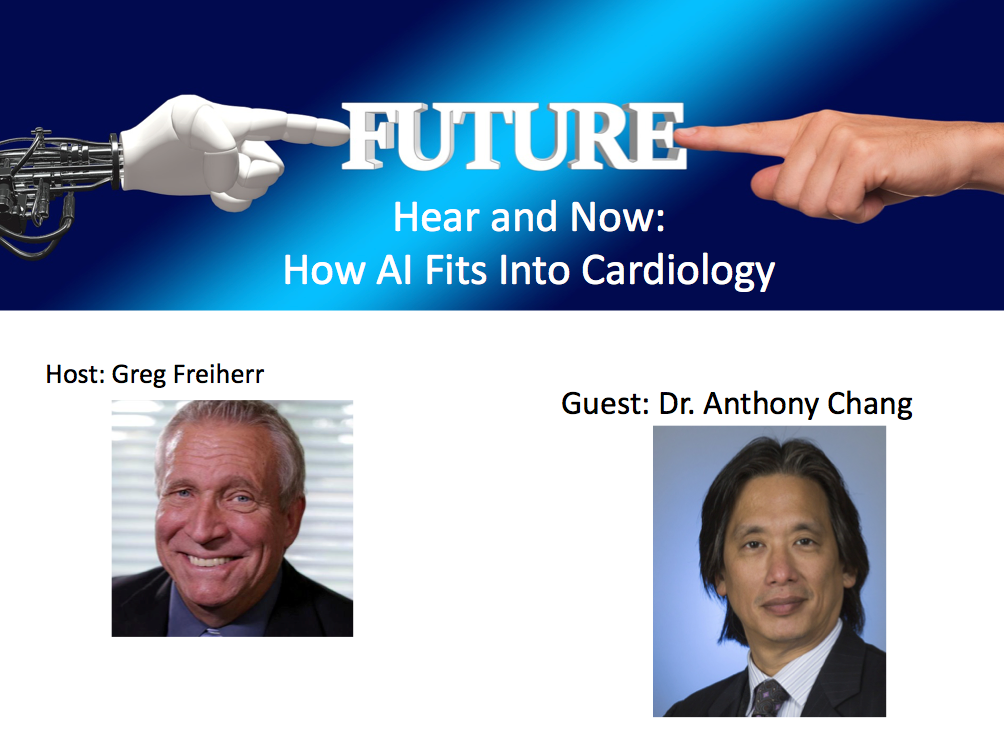 FUTURE
Hear and Now:
How AI Fits Into Cardiology

Host: Greg Freiherr

Guest: Dr. Anthony Chang